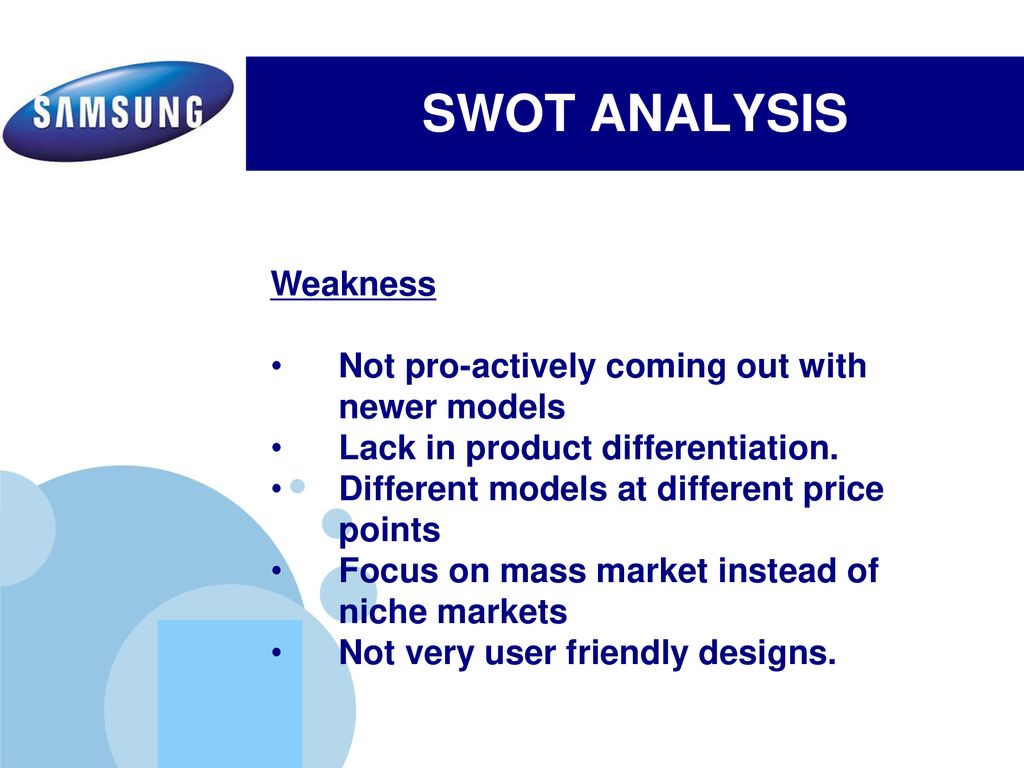 SAMSUNG

SWOT ANALYSIS

Weakness

• Not pro-actively coming out with newer models
• Lack in product differentiation.
• Different models at different price points
• Focus on mass market instead of niche markets
• Not very user friendly designs.